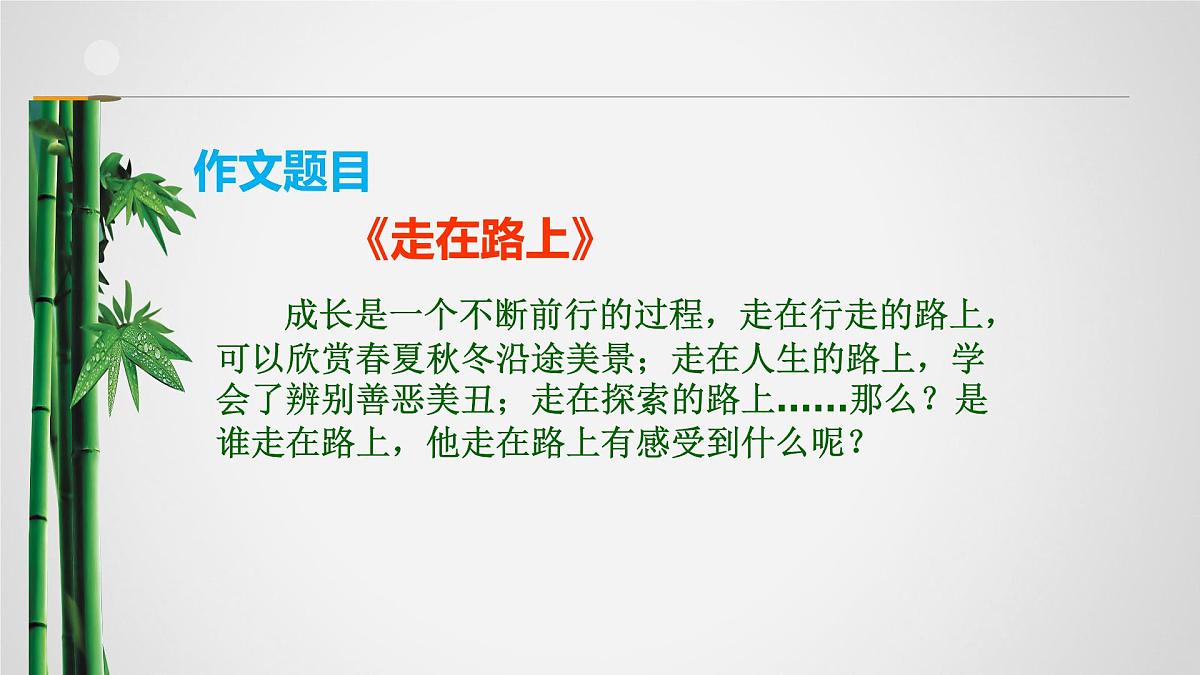 作文题目

《走在路上》

成长是一个不断前行的过程，走在行走的路上，可以欣赏春夏秋冬沿途美景；走在人生的路上，学会了辨别善恶美丑；走在探索的路上……那么？是谁走在路上，他走在路上有感受到什么呢？